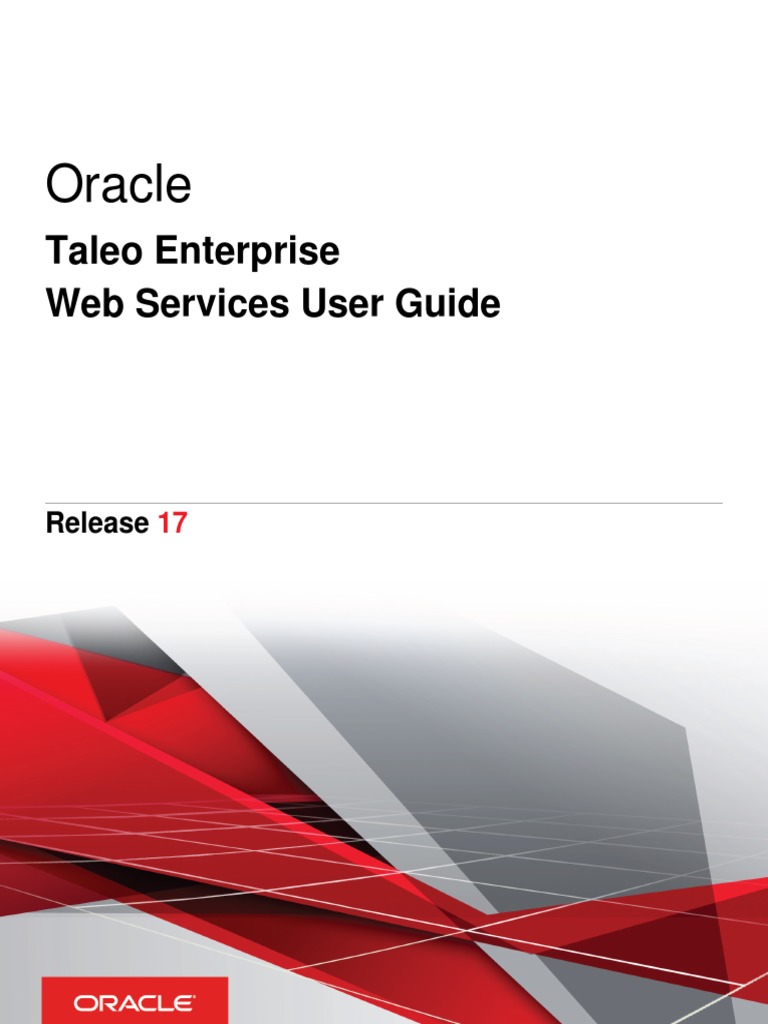 Oracle

Taleo Enterprise
Web Services User Guide

Release 17

ORACLE